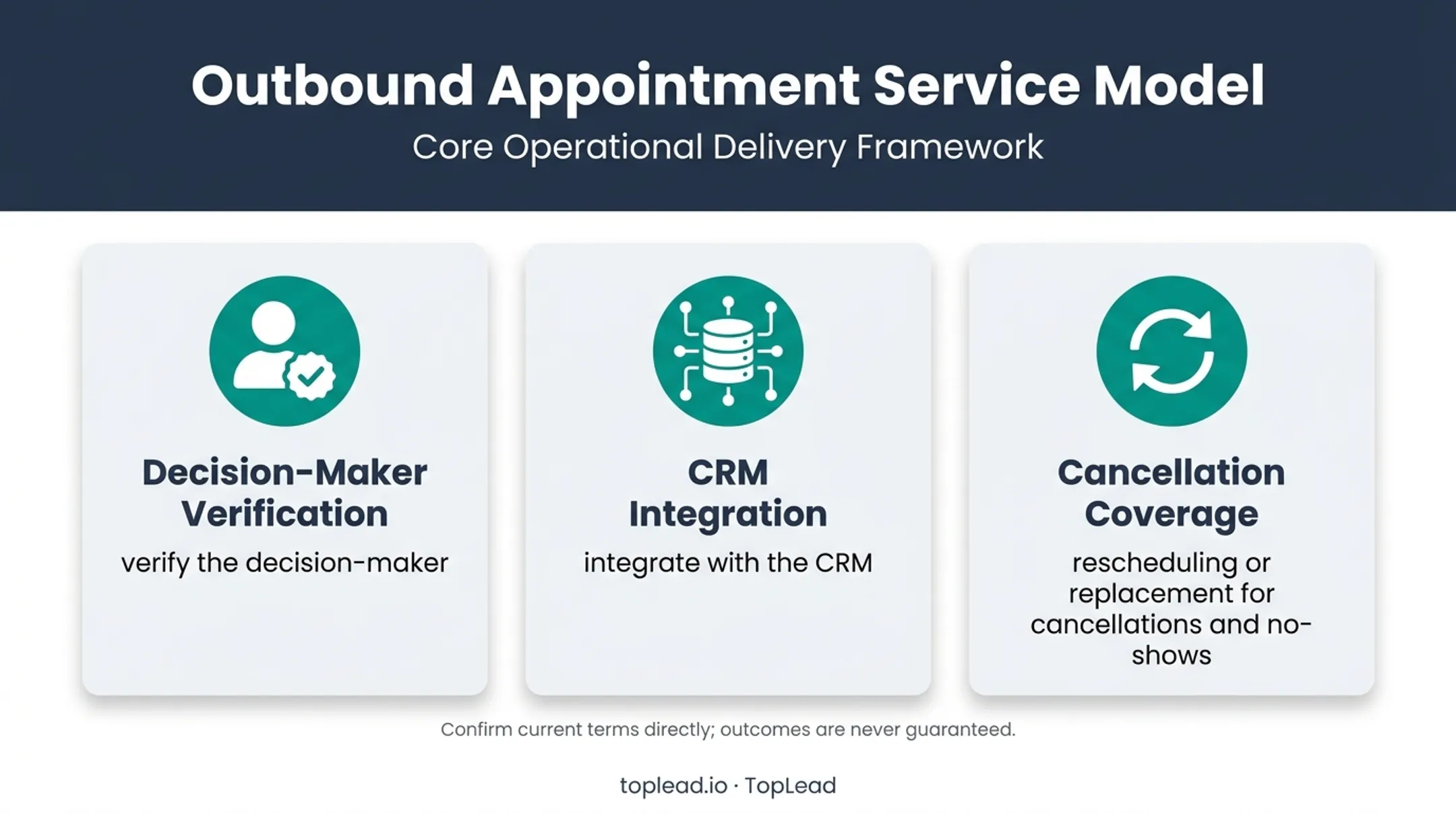 Outbound Appointment Service Model

Core Operational Delivery Framework

Decision-Maker Verification

verify the decision-maker

CRM Integration

integrate with the CRM

Cancellation Coverage

rescheduling or replacement for cancellations and no-shows

Confirm current terms directly; outcomes are never guaranteed.

toplead.io · TopLead